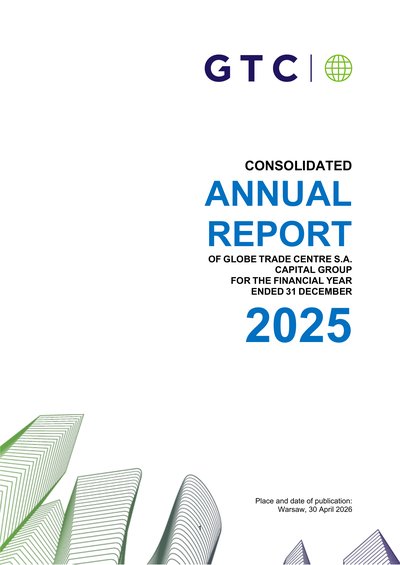 GTC

CONSOLIDATED
ANNUAL
REPORT
OF GLOBE TRADE CENTRE S.A.
CAPITAL GROUP
FOR THE FINANCIAL YEAR
ENDED 31 DECEMBER
2025

Place and date of publication:
Warsaw, 30 April 2026